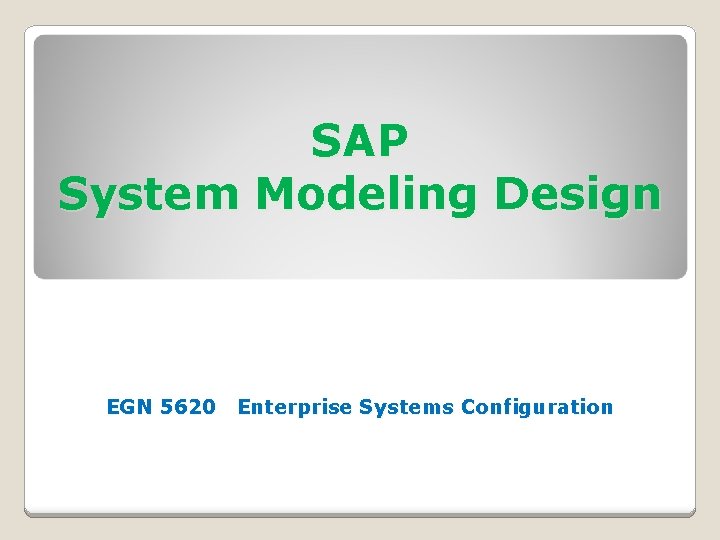 SAP
System Modeling Design

EGN 5620 Enterprise Systems Configuration